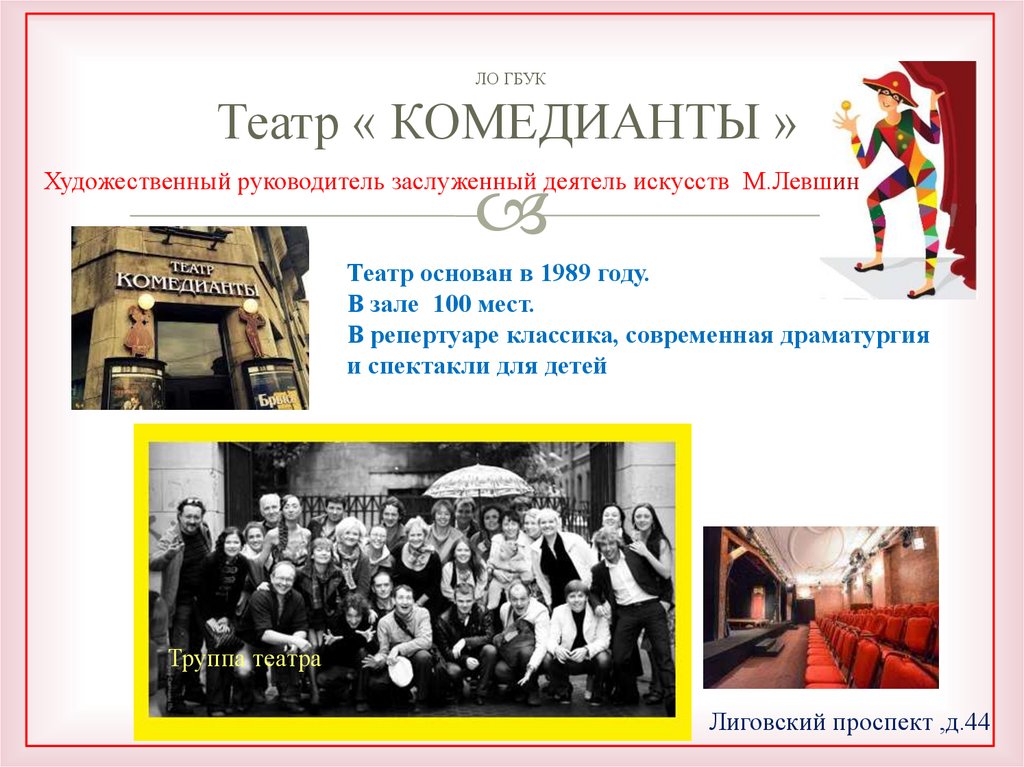 ЛО ГБУК

Театр « КОМЕДИАНТЫ »

Художественный руководитель заслуженный деятель искусств М.Левшин

ТЕАТР КОМЕДИАНТЫ

Театр основан в 1989 году.
В зале 100 мест.
В репертуаре классика, современная драматургия и спектакли для детей

Труппа театра

Лиговский проспект ,д.44